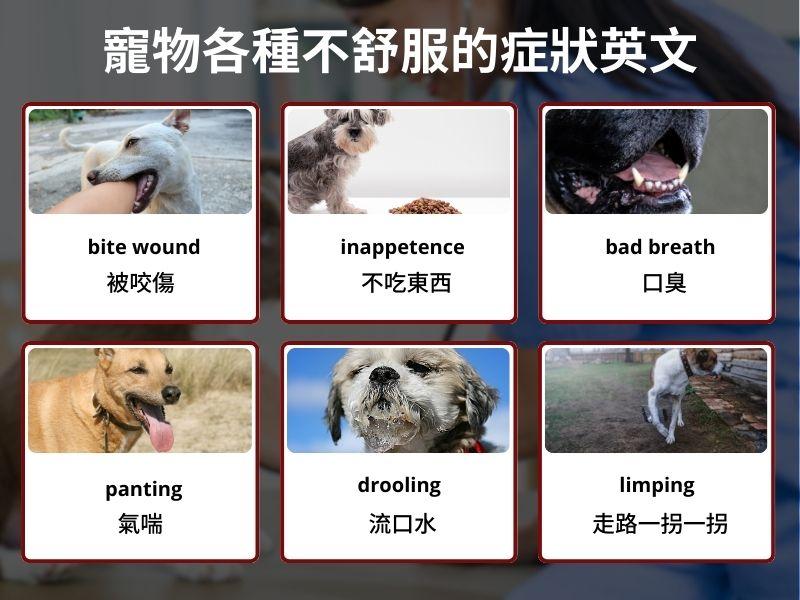 寵物各種不舒服的症狀英文

bite wound
被咬傷

inappetence
不吃東西

bad breath
口臭

panting
氣喘

drooling
流口水

limping
走路一拐一拐